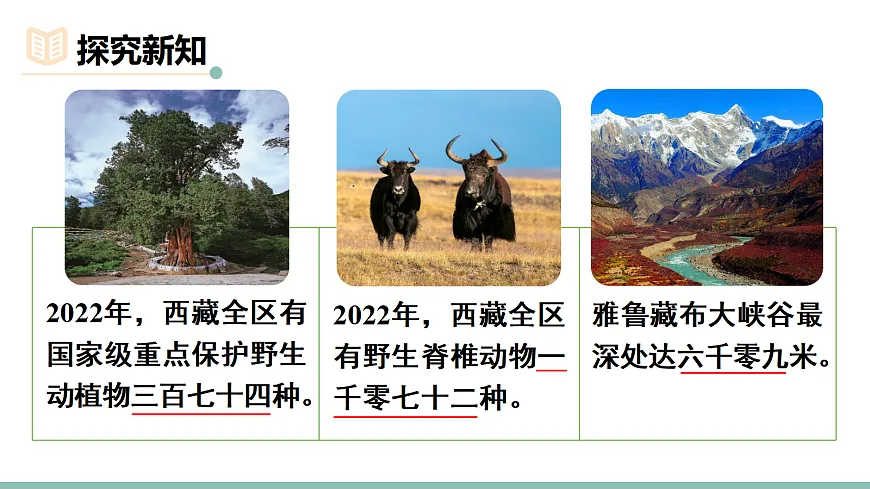 探究新知

2022年，西藏全区有国家级重点保护野生动植物三百七十四种。

2022年，西藏全区有野生脊椎动物一千零七十二种。

雅鲁藏布大峡谷最深处达六千零九米。